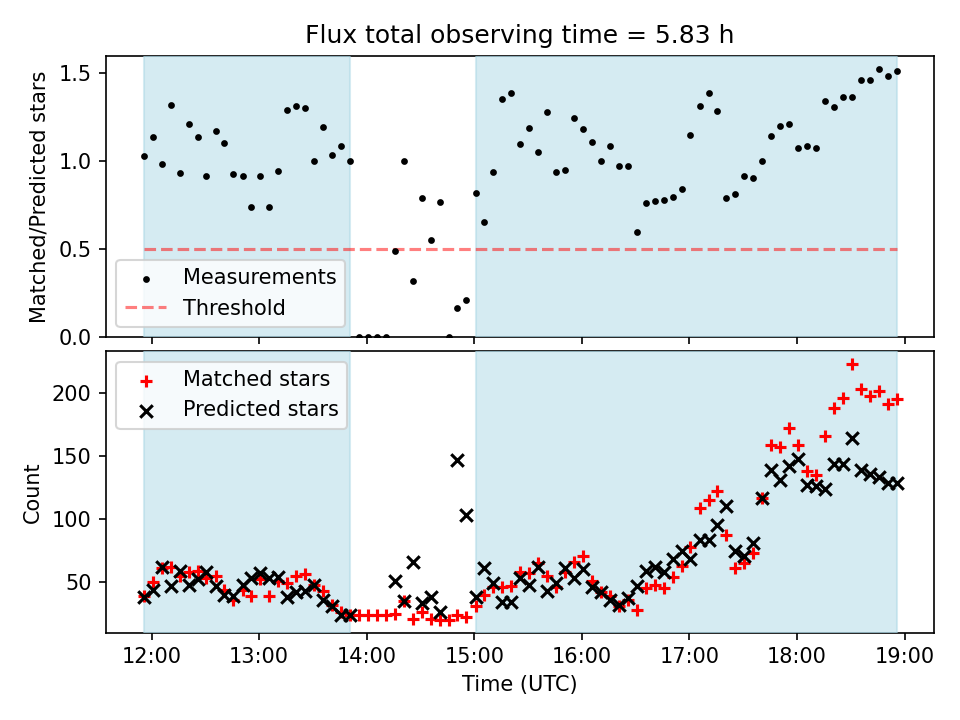 Flux total observing time = 5.83 h

Matched/Predicted stars

1.5
1.0
0.5
0.0

Measurements
Threshold

Matched stars
Predicted stars

Count

200
150
100
50

12:00
13:00
14:00
15:00
16:00
17:00
18:00
19:00

Time (UTC)